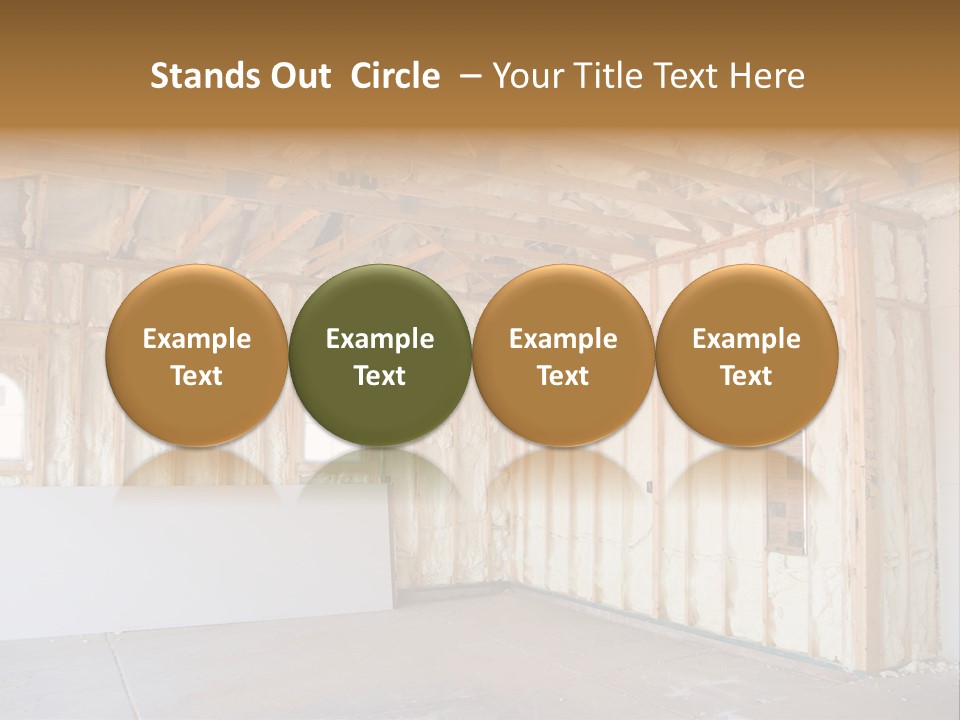 Stands Out  Circle  – Your Title Text Here

Example Text

Example Text

Example Text

Example Text